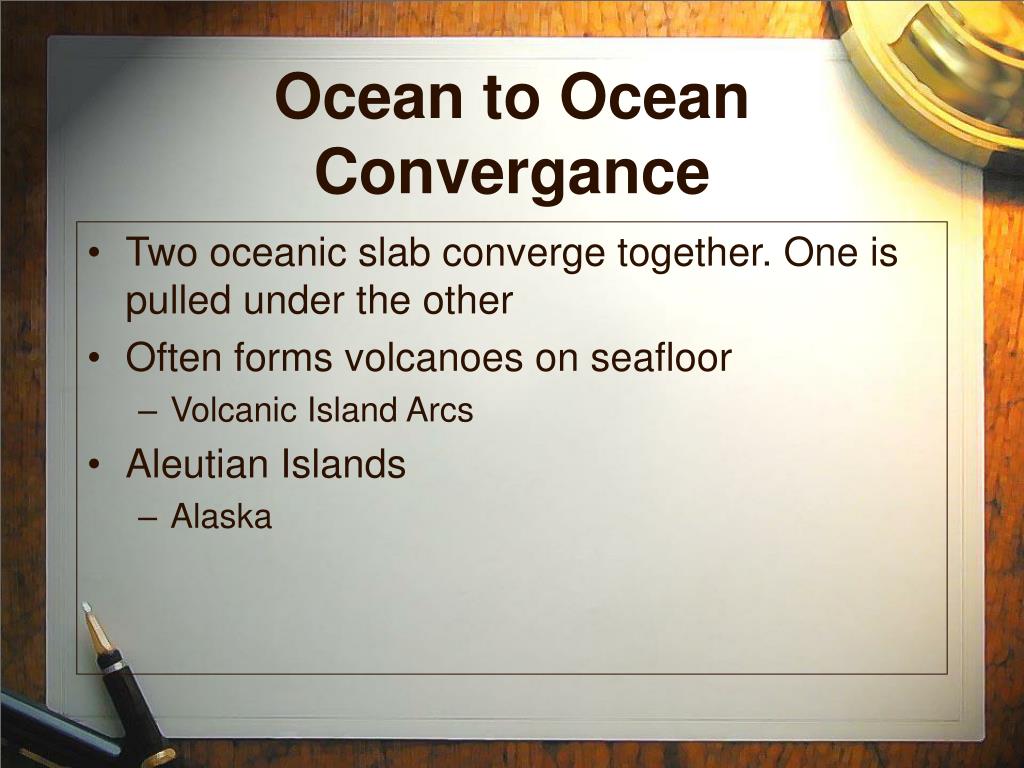 Ocean to Ocean Convergance

• Two oceanic slab converge together. One is pulled under the other
• Often forms volcanoes on seafloor
– Volcanic Island Arcs
• Aleutian Islands
– Alaska